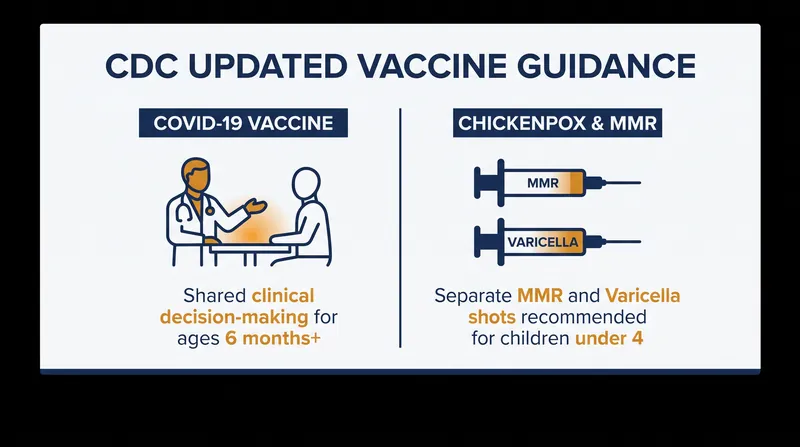 CDC UPDATED VACCINE GUIDANCE

COVID-19 VACCINE

Shared clinical decision-making for ages 6 months+

CHICKENPOX & MMR

MMR

VARICELLA

Separate MMR and Varicella shots recommended for children under 4